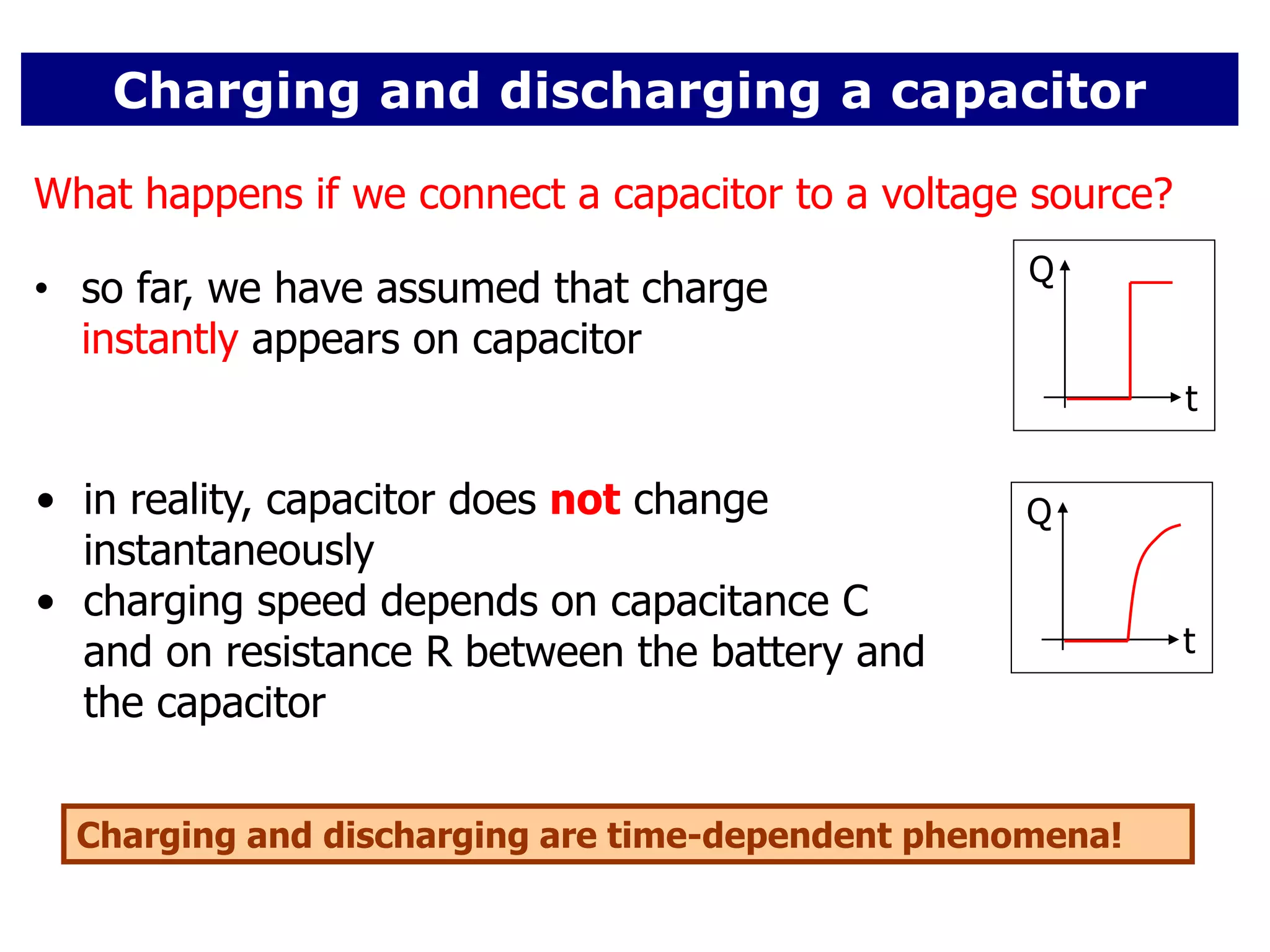 Charging and discharging a capacitor

What happens if we connect a capacitor to a voltage source?

• so far, we have assumed that charge instantly appears on capacitor

Q

t

• in reality, capacitor does not change instantaneously
• charging speed depends on capacitance C and on resistance R between the battery and the capacitor

Q

t

Charging and discharging are time-dependent phenomena!